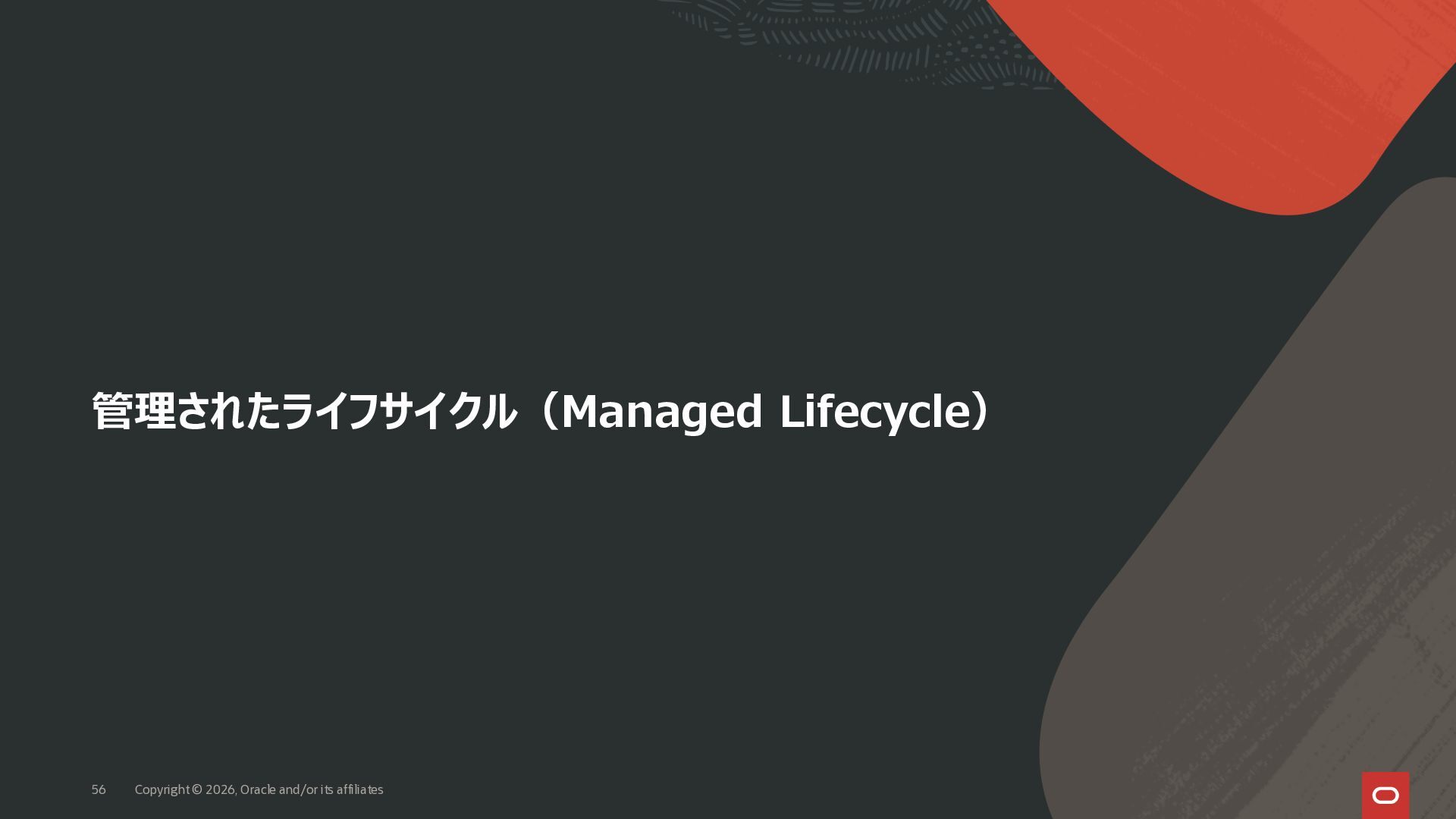 管理されたライフサイクル（Managed Lifecycle）

56 Copyright © 2026, Oracle and/or its affiliates